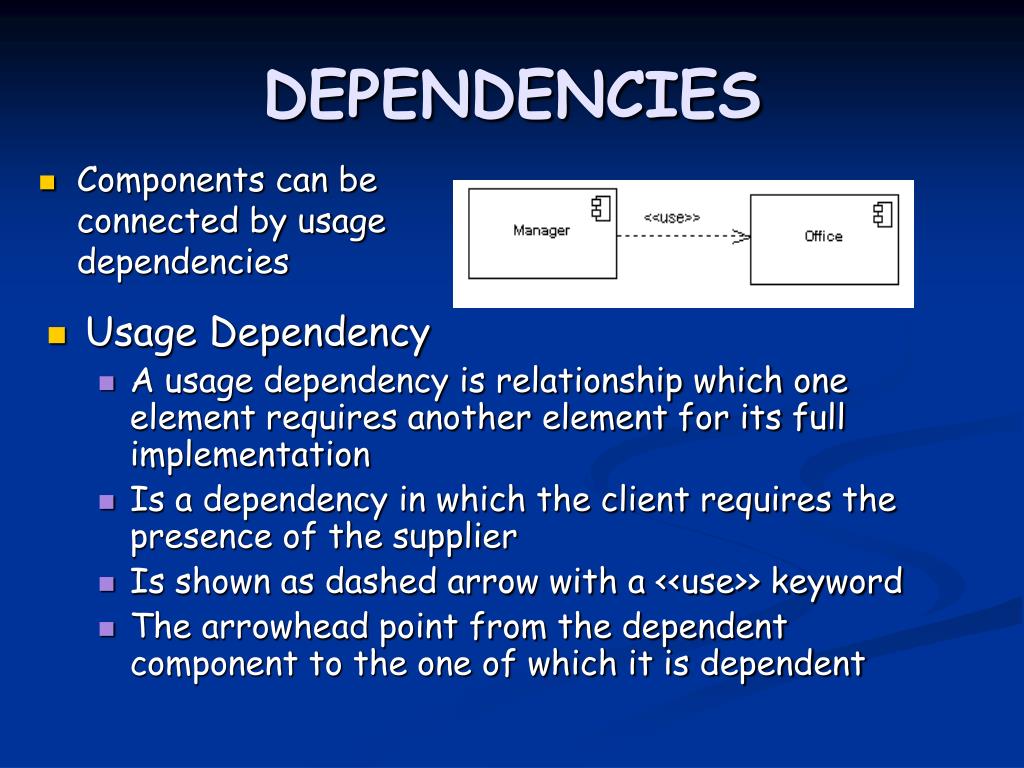 DEPENDENCIES

Components can be connected by usage dependencies

Manager

<<use>>

Office

Usage Dependency

A usage dependency is relationship which one element requires another element for its full implementation

Is a dependency in which the client requires the presence of the supplier

Is shown as dashed arrow with a <<use>> keyword

The arrowhead point from the dependent component to the one of which it is dependent